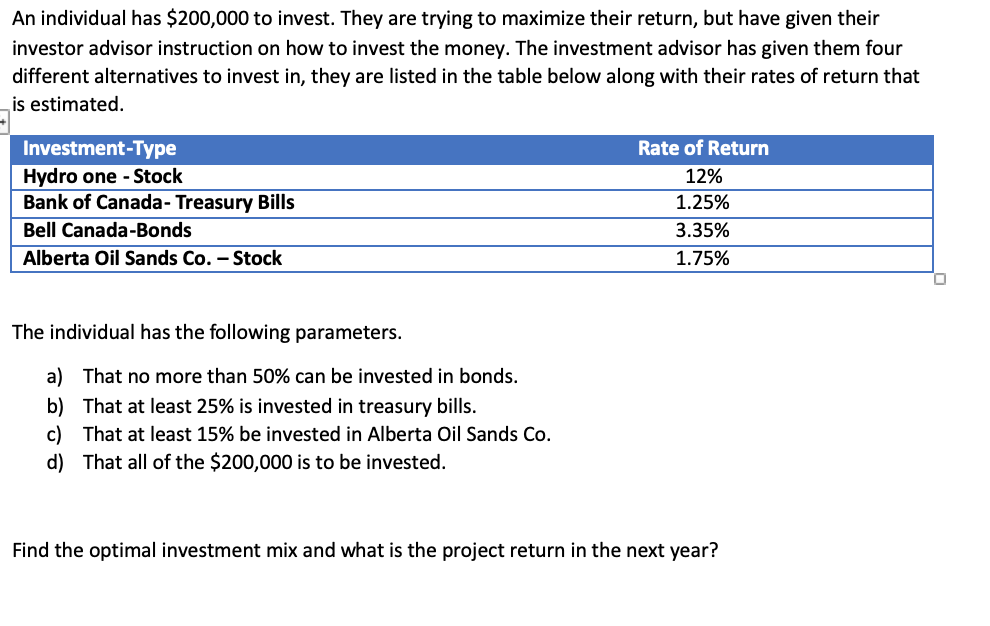 An individual has \$200,000 to invest. They are trying to maximize their return, but have given their investor advisor instruction on how to invest the money. The investment advisor has given them four different alternatives to invest in, they are listed in the table below along with their rates of return that is estimated.

| Investment-Type | Rate of Return |
|---|---|
| Hydro one - Stock | 12% |
| Bank of Canada- Treasury Bills | 1.25% |
| Bell Canada-Bonds | 3.35% |
| Alberta Oil Sands Co. – Stock | 1.75% |

The individual has the following parameters.

a) That no more than 50% can be invested in bonds.
b) That at least 25% is invested in treasury bills.
c) That at least 15% be invested in Alberta Oil Sands Co.
d) That all of the \$200,000 is to be invested.

Find the optimal investment mix and what is the project return in the next year?